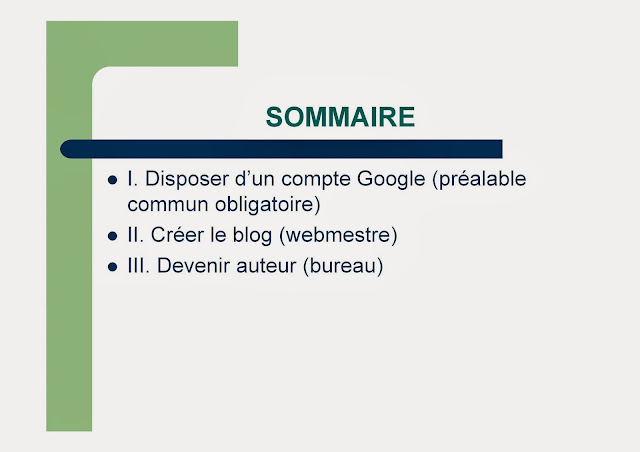 SOMMAIRE

- I. Disposer d’un compte Google (préalable commun obligatoire)
- II. Créer le blog (webmestre)
- III. Devenir auteur (bureau)